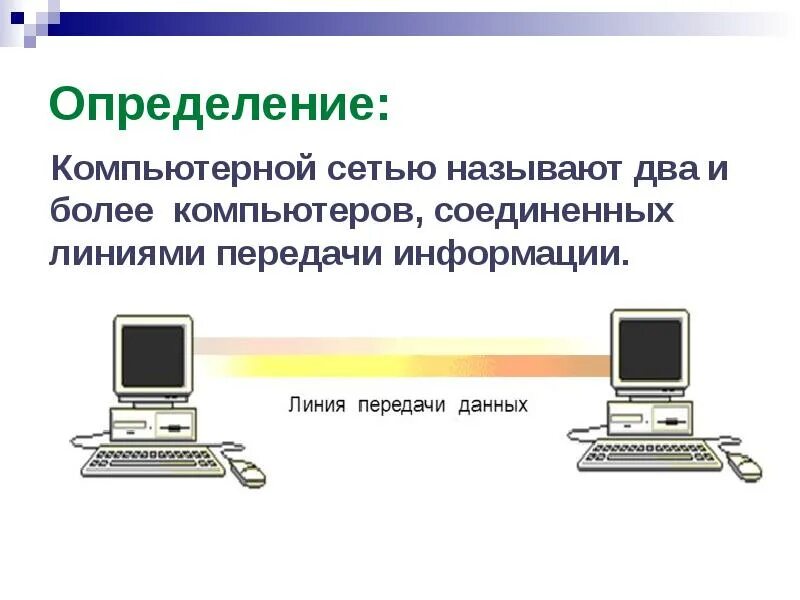 Определение:

Компьютерной сетью называют два и более компьютеров, соединенных линиями передачи информации.

Линия передачи данных